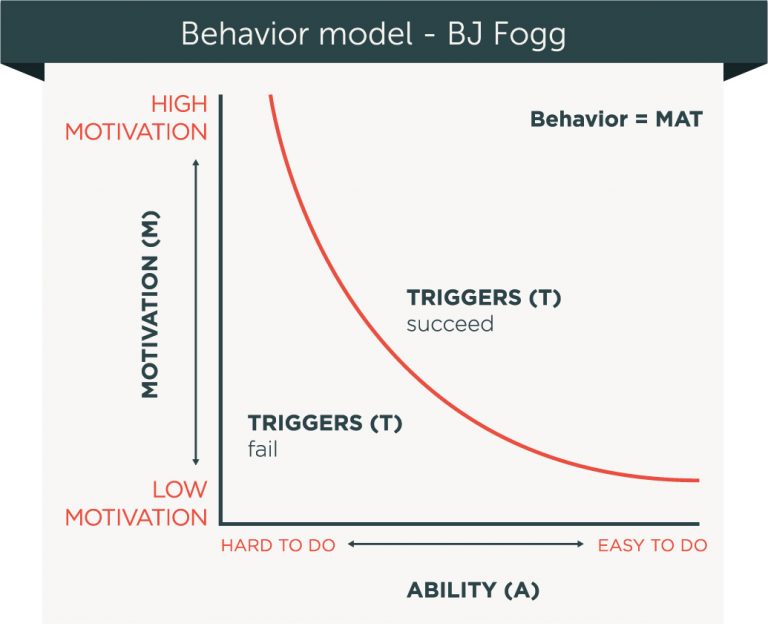 Behavior model - BJ Fogg

HIGH
MOTIVATION

Behavior = MAT

MOTIVATION (M)

TRIGGERS (T)
succeed

TRIGGERS (T)
fail

LOW
MOTIVATION

HARD TO DO

EASY TO DO

ABILITY (A)